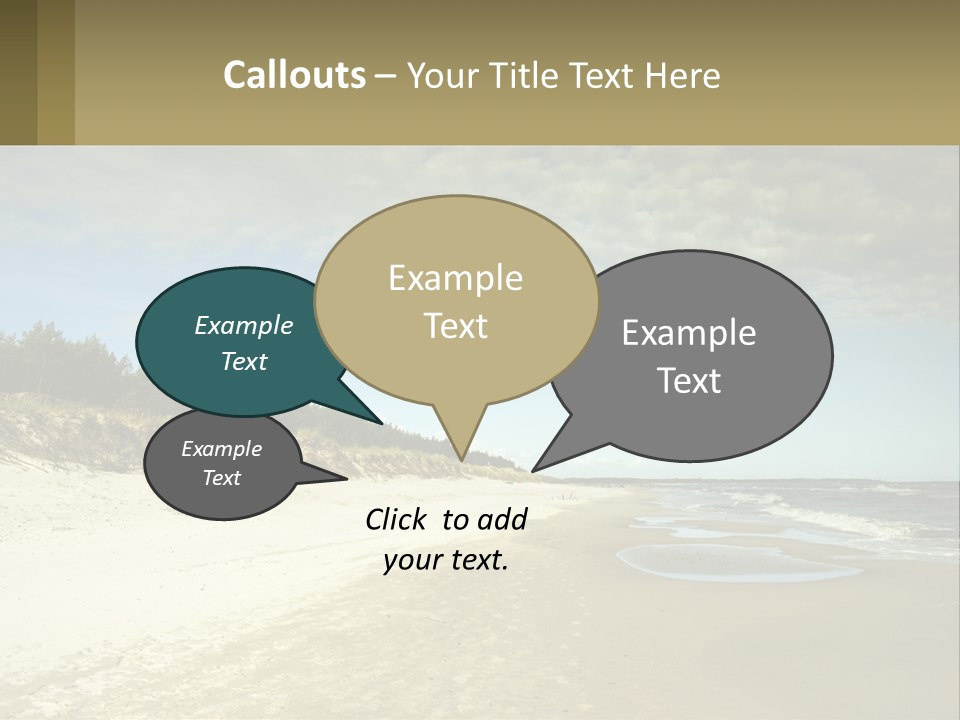 Callouts – Your Title Text Here

Example Text

Example Text

Example Text

Example Text

Click to add your text.